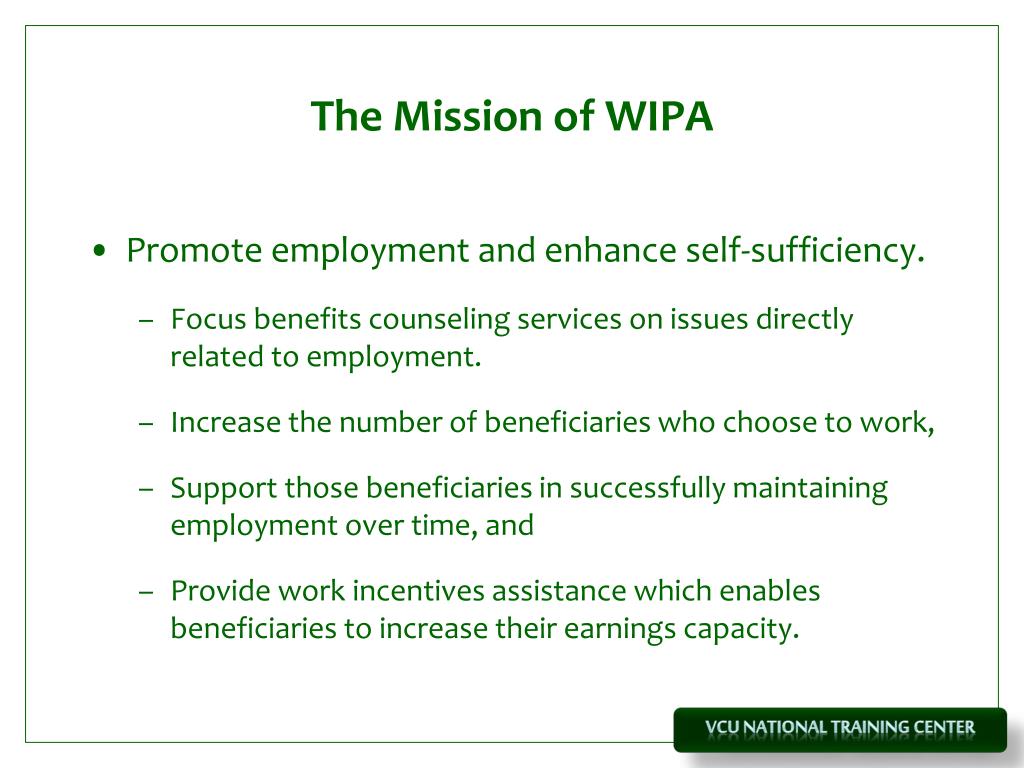 The Mission of WIPA

• Promote employment and enhance self-sufficiency.

– Focus benefits counseling services on issues directly related to employment.

– Increase the number of beneficiaries who choose to work,

– Support those beneficiaries in successfully maintaining employment over time, and

– Provide work incentives assistance which enables beneficiaries to increase their earnings capacity.

VCU NATIONAL TRAINING CENTER